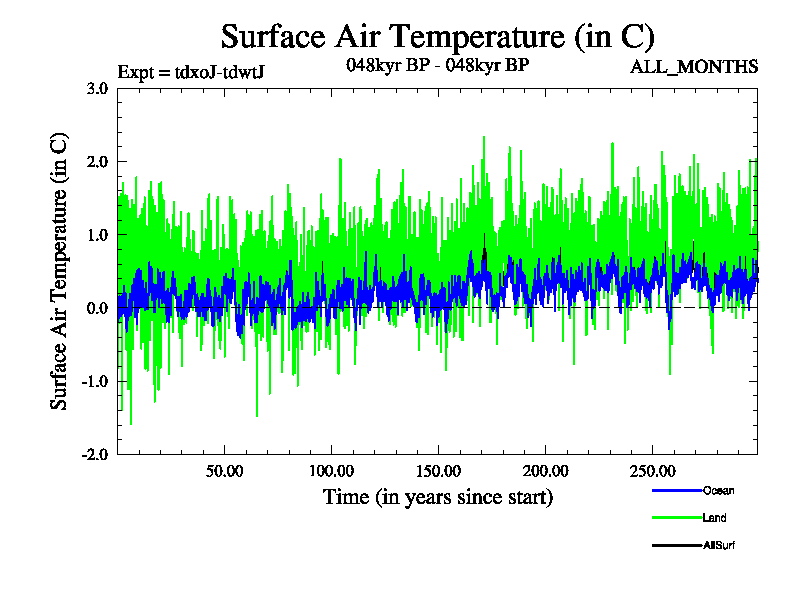 Surface Air Temperature (in C)

Expt = tdxoJ-tdwtJ

048kyr BP - 048kyr BP

ALL_MONTHS

Surface Air Temperature (in C)

3.0
2.0
1.0
0.0
-1.0
-2.0

50.00
100.00
150.00
200.00
250.00

Time (in years since start)

Ocean
Land
AllSurf